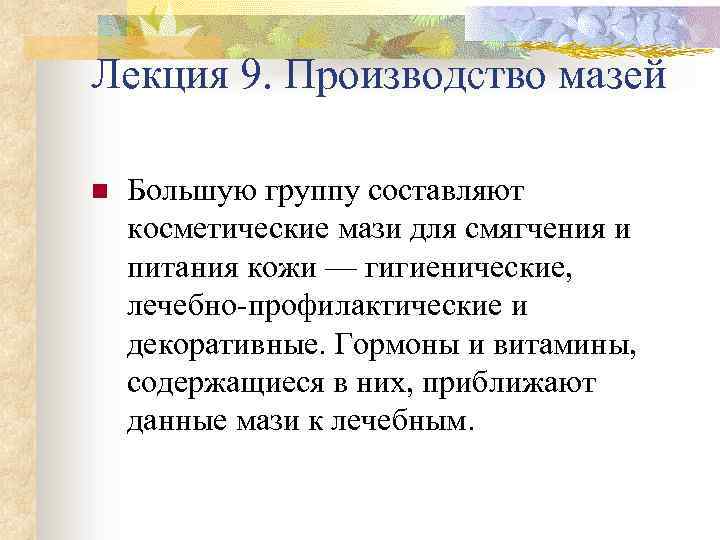 Лекция 9. Производство мазей

Большую группу составляют косметические мази для смягчения и питания кожи — гигиенические, лечебно-профилактические и декоративные. Гормоны и витамины, содержащиеся в них, приближают данные мази к лечебным.